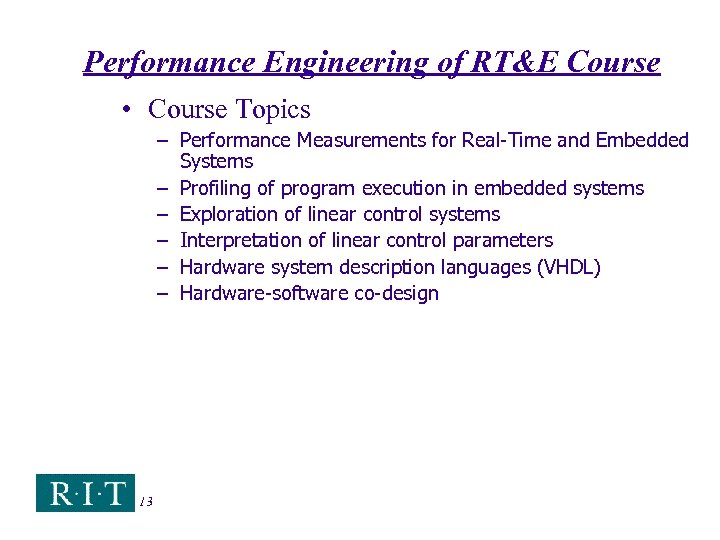 Performance Engineering of RT&E Course

• Course Topics

– Performance Measurements for Real-Time and Embedded Systems

– Profiling of program execution in embedded systems

– Exploration of linear control systems

– Interpretation of linear control parameters

– Hardware system description languages (VHDL)

– Hardware-software co-design

R·I·T 13